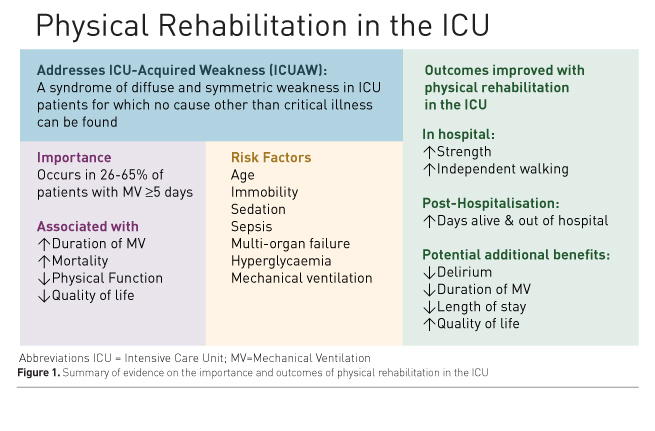 Physical Rehabilitation in the ICU

Addresses ICU-Acquired Weakness (ICUAW):
A syndrome of diffuse and symmetric weakness in ICU patients for which no cause other than critical illness can be found

Importance
Occurs in 26-65% of patients with MV ≥5 days

Associated with
↑Duration of MV
↑Mortality
↓Physical Function
↓Quality of life

Risk Factors
Age
Immobility
Sedation
Sepsis
Multi-organ failure
Hyperglycaemia
Mechanical ventilation

Outcomes improved with physical rehabilitation in the ICU

In hospital:
↑Strength
↑Independent walking

Post-Hospitalisation:
↑Days alive & out of hospital

Potential additional benefits:
↓Delirium
↓Duration of MV
↓Length of stay
↑Quality of life

Abbreviations ICU = Intensive Care Unit; MV=Mechanical Ventilation
Figure 1. Summary of evidence on the importance and outcomes of physical rehabilitation in the ICU